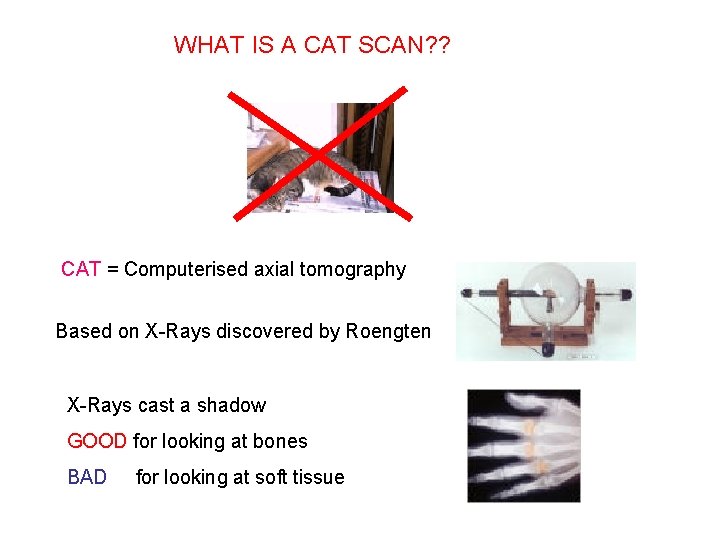 WHAT IS A CAT SCAN??

CAT = Computerised axial tomography

Based on X-Rays discovered by Roengten

X-Rays cast a shadow

GOOD for looking at bones

BAD for looking at soft tissue